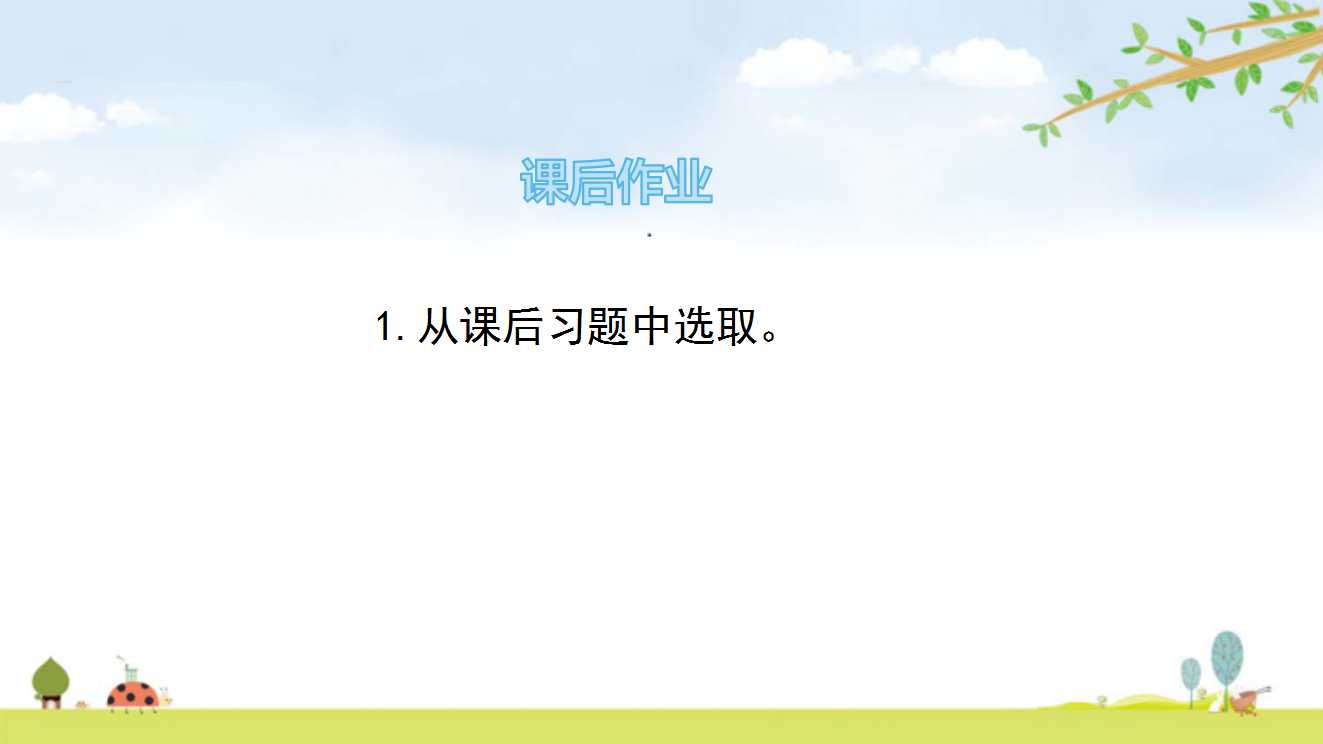 课后作业

1. 从课后习题中选取。